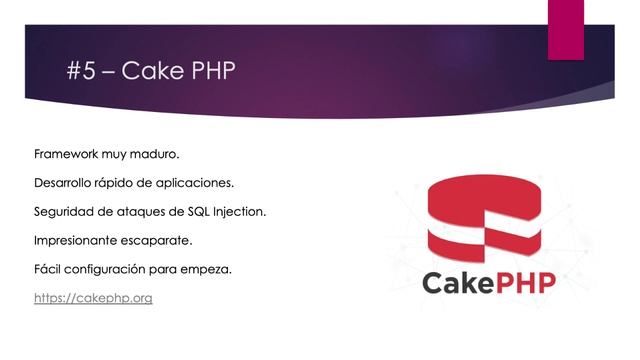 #5 – Cake PHP

Framework muy maduro.

Desarrollo rápido de aplicaciones.

Seguridad de ataques de SQL Injection.

Impresionante escaparate.

Fácil configuración para empeza.

https://cakephp.org

CakePHP